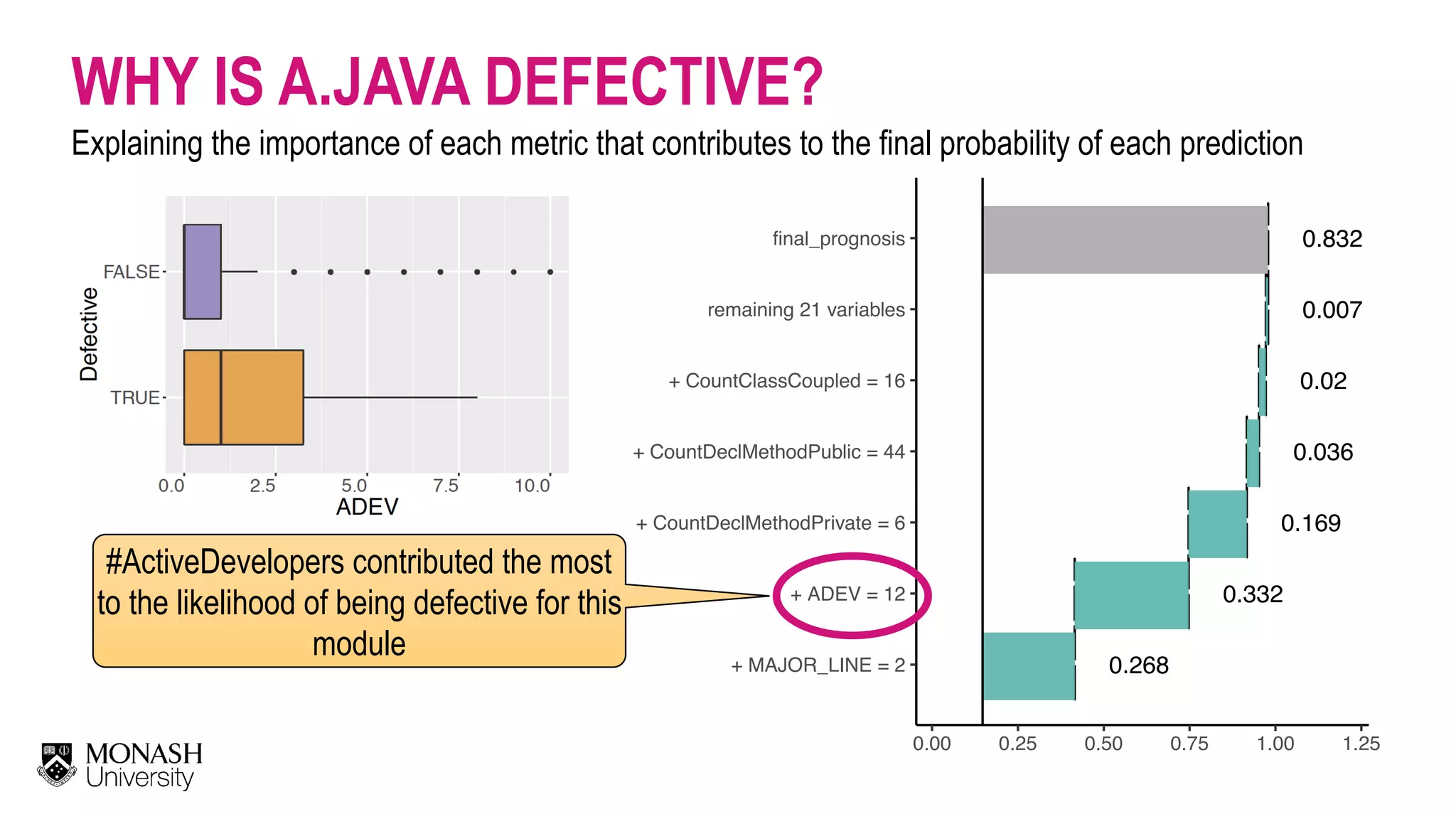 WHY IS A.JAVA DEFECTIVE?

Explaining the importance of each metric that contributes to the final probability of each prediction

Defective

FALSE

TRUE

0.0 2.5 5.0 7.5 10.0

ADEV

#ActiveDevelopers contributed the most to the likelihood of being defective for this module

final_prognosis 0.832

remaining 21 variables 0.007

+ CountClassCoupled = 16 0.02

+ CountDeclMethodPublic = 44 0.036

+ CountDeclMethodPrivate = 6 0.169

+ ADEV = 12 0.332

+ MAJOR_LINE = 2 0.268

0.00 0.25 0.50 0.75 1.00 1.25

MONASH University